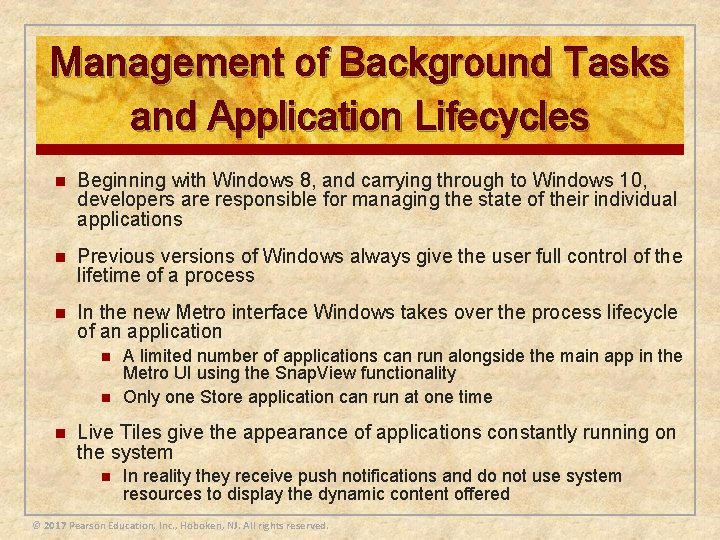 Management of Background Tasks and Application Lifecycles

- Beginning with Windows 8, and carrying through to Windows 10, developers are responsible for managing the state of their individual applications

- Previous versions of Windows always give the user full control of the lifetime of a process

- In the new Metro interface Windows takes over the process lifecycle of an application
  - A limited number of applications can run alongside the main app in the Metro UI using the SnapView functionality
  - Only one Store application can run at one time

- Live Tiles give the appearance of applications constantly running on the system
  - In reality they receive push notifications and do not use system resources to display the dynamic content offered

© 2017 Pearson Education, Inc., Hoboken, NJ. All rights reserved.